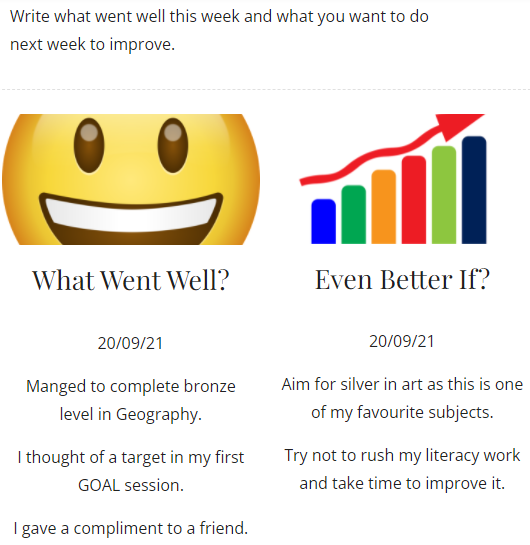 Write what went well this week and what you want to do next week to improve.

What Went Well?

20/09/21

Manged to complete bronze level in Geography.

I thought of a target in my first GOAL session.

I gave a compliment to a friend.

Even Better If?

20/09/21

Aim for silver in art as this is one of my favourite subjects.

Try not to rush my literacy work and take time to improve it.